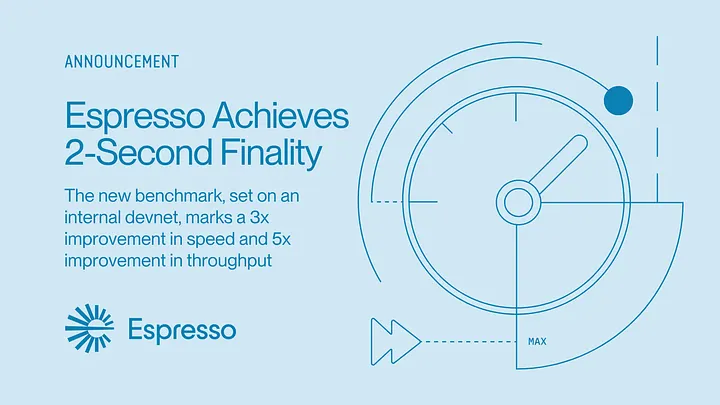 ANNOUNCEMENT

Espresso Achieves 2-Second Finality

The new benchmark, set on an internal devnet, marks a 3x improvement in speed and 5x improvement in throughput

Espresso

MAX